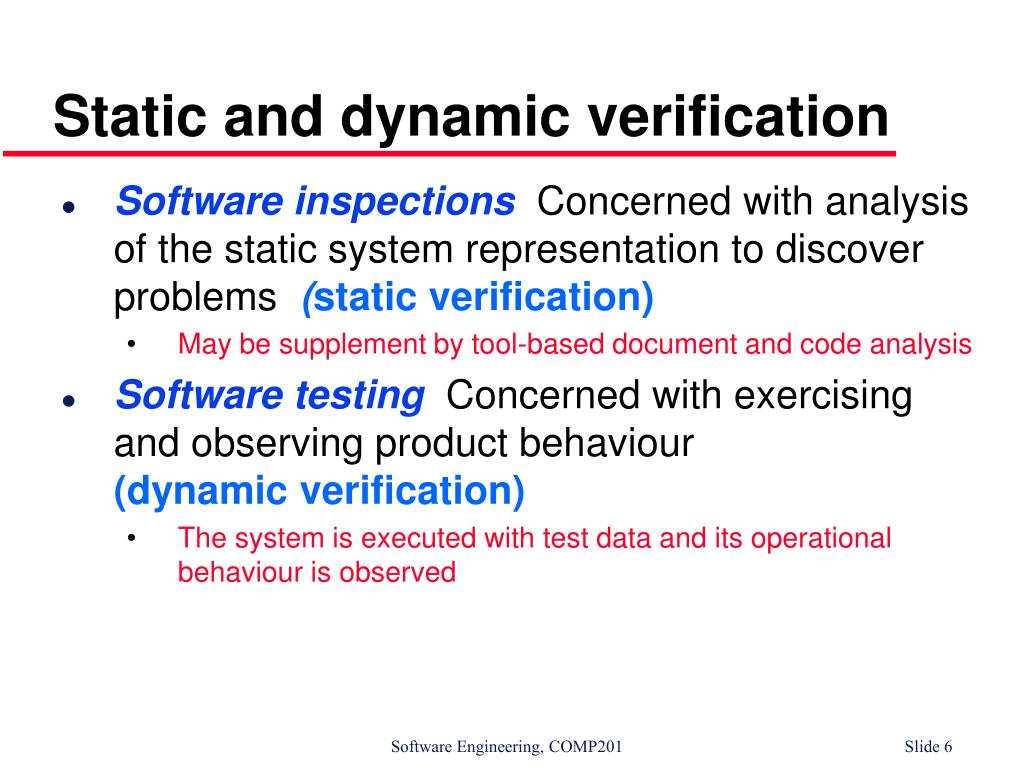 Static and dynamic verification

- Software inspections Concerned with analysis of the static system representation to discover problems (static verification)
  - May be supplement by tool-based document and code analysis
- Software testing Concerned with exercising and observing product behaviour (dynamic verification)
  - The system is executed with test data and its operational behaviour is observed

Software Engineering, COMP201

Slide 6